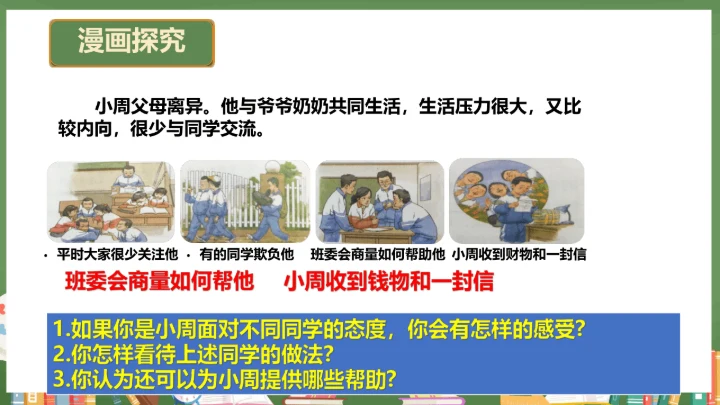 漫画探究

小周父母离异。他与爷爷奶奶共同生活，生活压力很大，又比较内向，很少与同学交流。

· 平时大家很少关注他 · 有的同学欺负他 班委会商量如何帮助他 小周收到财物和一封信

班委会商量如何帮他 小周收到钱物和一封信

1.如果你是小周面对不同同学的态度，你会有怎样的感受?
2.你怎样看待上述同学的做法?
3.你认为还可以为小周提供哪些帮助?